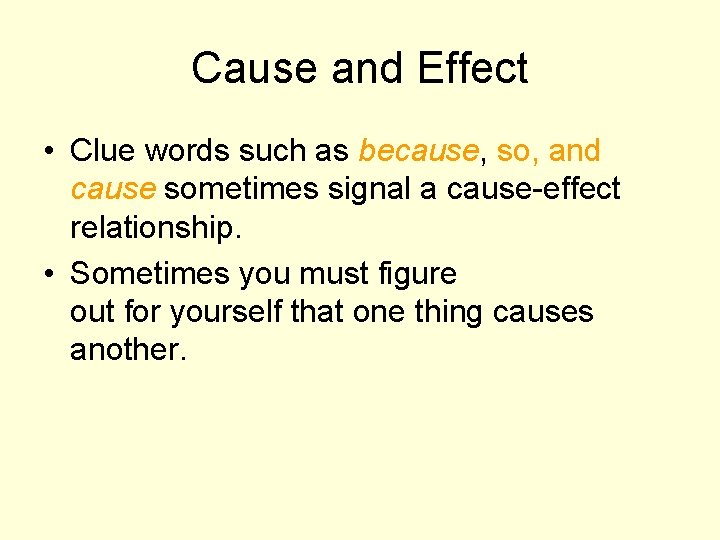 Cause and Effect

• Clue words such as because, so, and cause sometimes signal a cause-effect relationship.

• Sometimes you must figure out for yourself that one thing causes another.